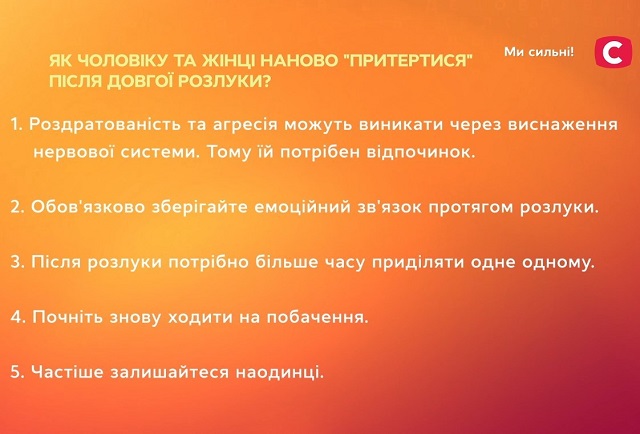 ЯК ЧОЛОВІКУ ТА ЖІНЦІ НАНОВО "ПРИТЕРТИСЯ" ПІСЛЯ ДОВГОЇ РОЗЛУКИ?

Ми сильні!

С

1. Роздратованість та агресія можуть виникати через виснаження нервової системи. Тому їй потрібен відпочинок.

2. Обов'язково зберігайте емоційний зв'язок протягом розлуки.

3. Після розлуки потрібно більше часу приділяти одне одному.

4. Почніть знову ходити на побачення.

5. Частіше залишайтеся наодинці.